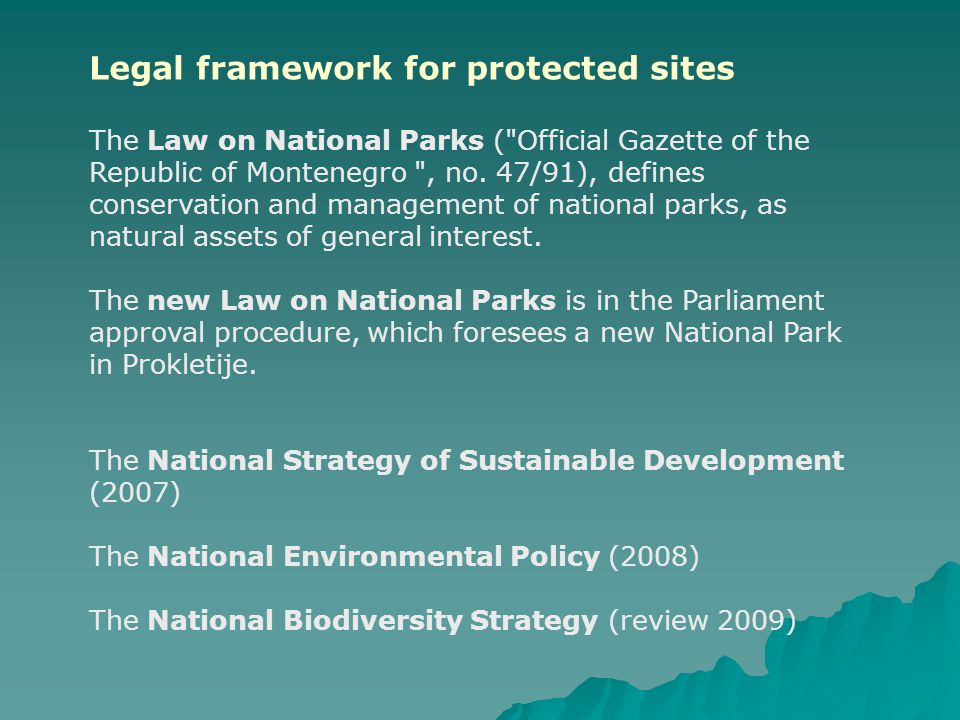 Legal framework for protected sites

The Law on National Parks ("Official Gazette of the Republic of Montenegro ", no. 47/91), defines conservation and management of national parks, as natural assets of general interest.

The new Law on National Parks is in the Parliament approval procedure, which foresees a new National Park in Prokletije.

The National Strategy of Sustainable Development (2007)

The National Environmental Policy (2008)

The National Biodiversity Strategy (review 2009)